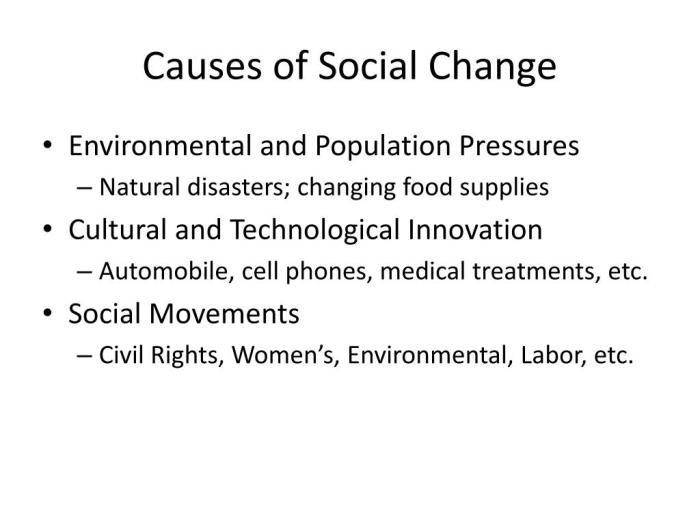 Causes of Social Change

• Environmental and Population Pressures
– Natural disasters; changing food supplies
• Cultural and Technological Innovation
– Automobile, cell phones, medical treatments, etc.
• Social Movements
– Civil Rights, Women’s, Environmental, Labor, etc.